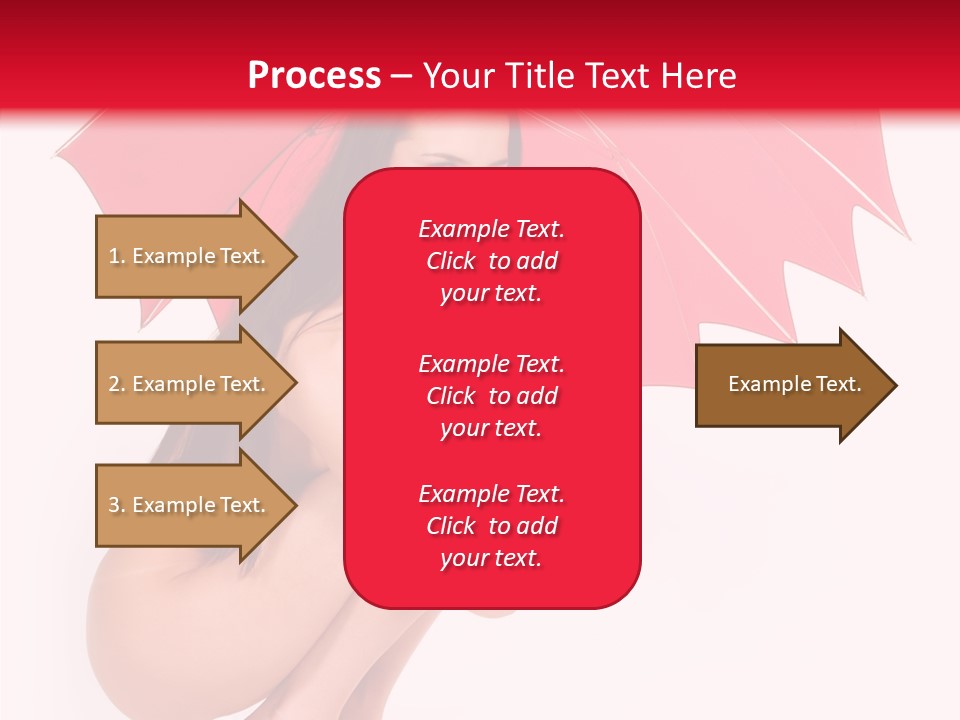 Process – Your Title Text Here

1. Example Text.

2. Example Text.

3. Example Text.

Example Text. Click to add your text.

Example Text. Click to add your text.

Example Text. Click to add your text.

Example Text.